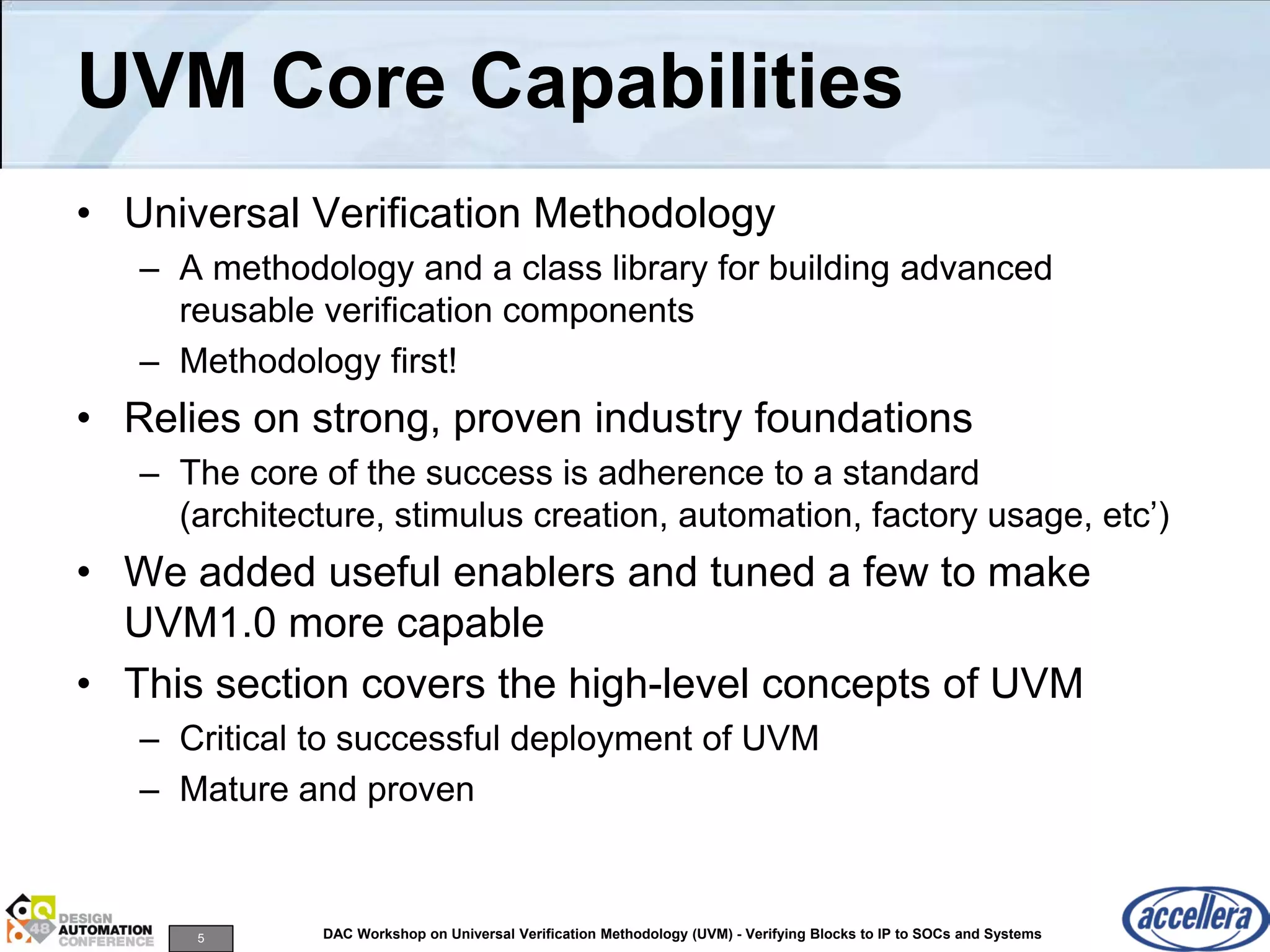 UVM Core Capabilities

• Universal Verification Methodology
– A methodology and a class library for building advanced reusable verification components
– Methodology first!

• Relies on strong, proven industry foundations
– The core of the success is adherence to a standard (architecture, stimulus creation, automation, factory usage, etc')

• We added useful enablers and tuned a few to make UVM1.0 more capable

• This section covers the high-level concepts of UVM
– Critical to successful deployment of UVM
– Mature and proven

48 DESIGN AUTOMATION CONFERENCE

5

DAC Workshop on Universal Verification Methodology (UVM) - Verifying Blocks to IP to SOCs and Systems

accellera